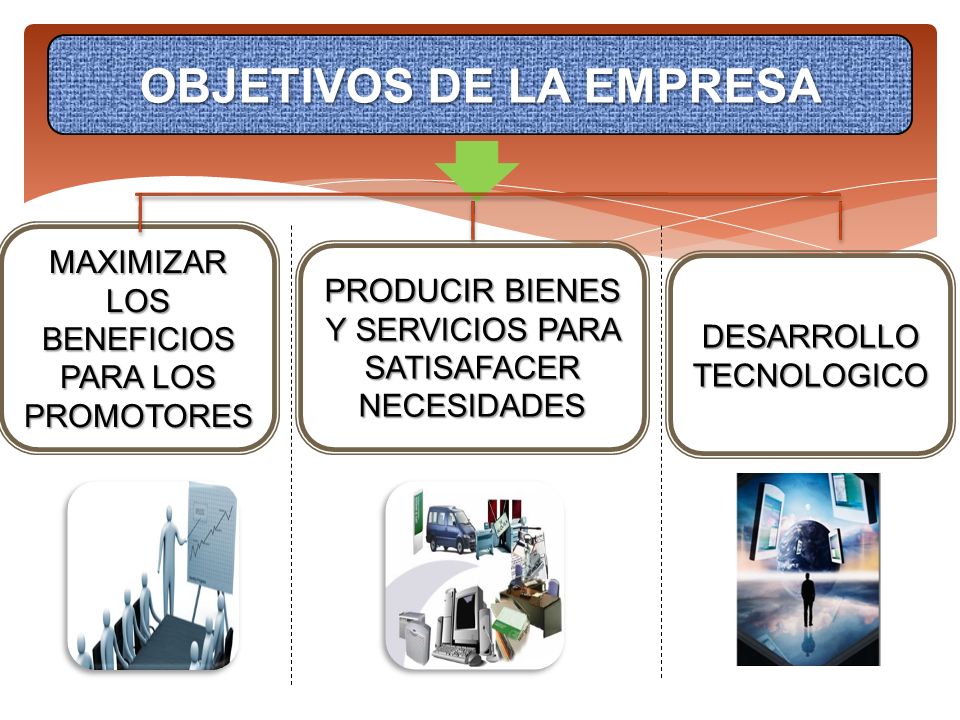 OBJETIVOS DE LA EMPRESA

MAXIMIZAR LOS BENEFICIOS PARA LOS PROMOTORES

PRODUCIR BIENES Y SERVICIOS PARA SATISAFACER NECESIDADES

DESARROLLO TECNOLOGICO